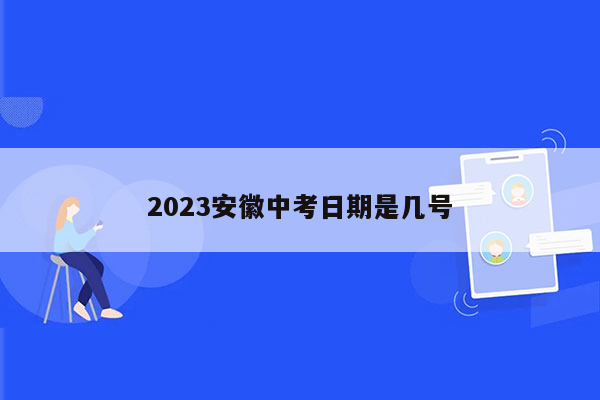 2023安徽中考日期是几号